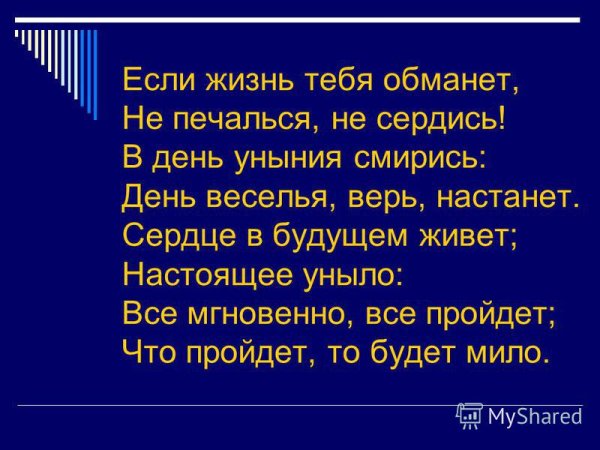 Если жизнь тебя обманет,
Не печалься, не сердись!
В день уныния смирись:
День веселья, верь, настанет.
Сердце в будущем живет;
Настоящее уныло:
Все мгновенно, все пройдет;
Что пройдет, то будет мило.

MyShared